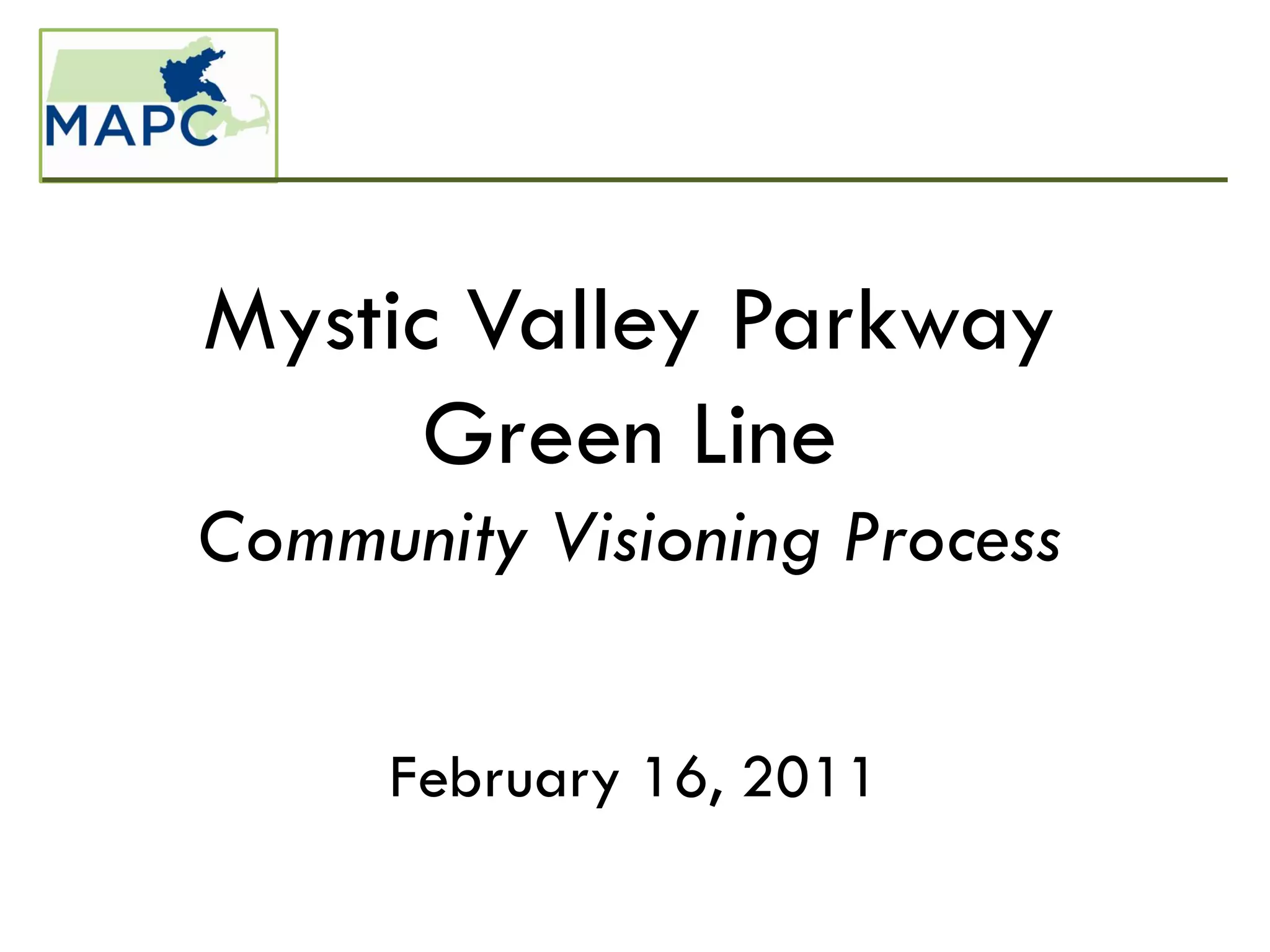 MAPC

Mystic Valley Parkway
Green Line
Community Visioning Process

February 16, 2011